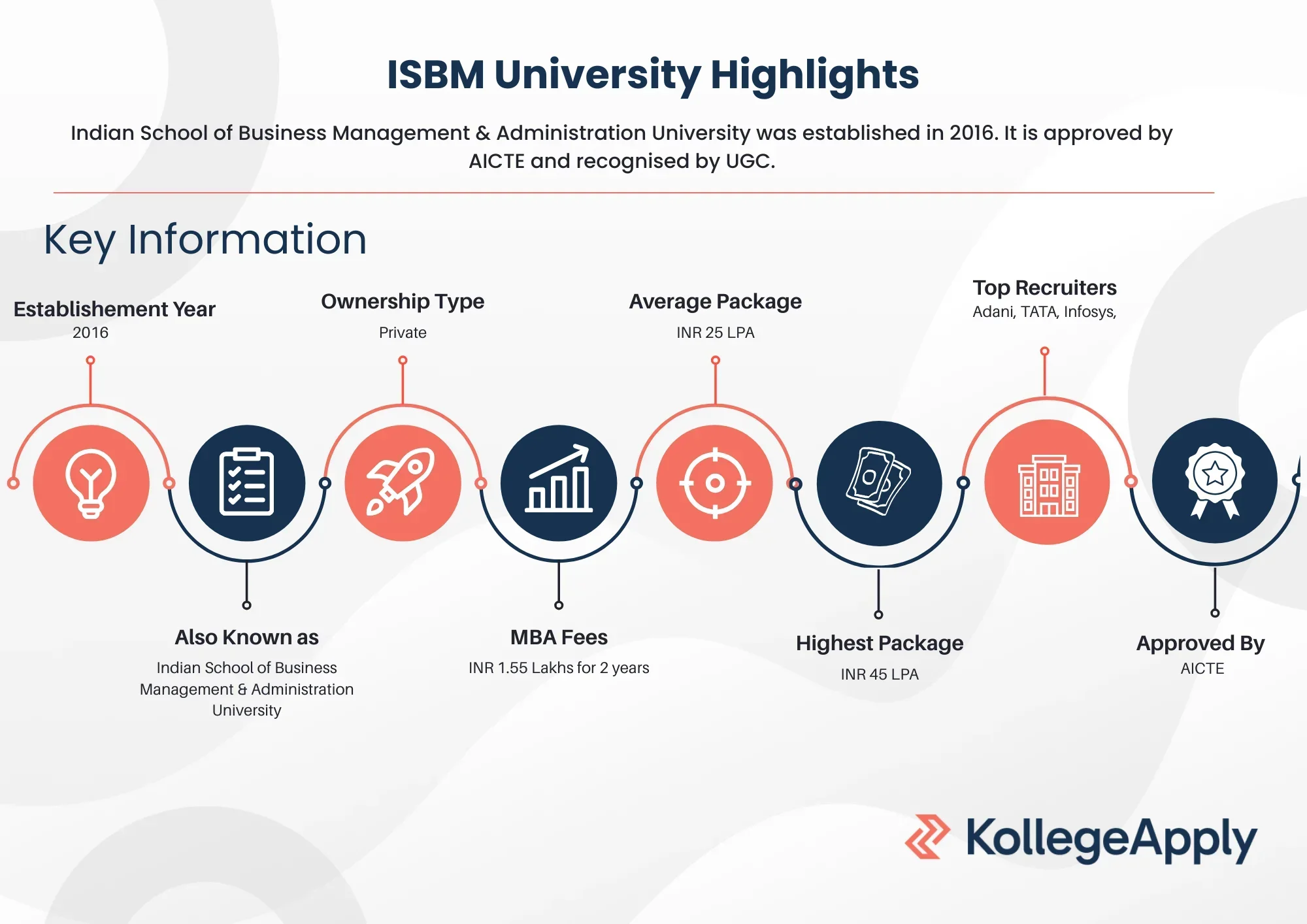 ISBM University Highlights

Indian School of Business Management & Administration University was established in 2016. It is approved by AICTE and recognised by UGC.

Key Information

Establishement Year
2016

Ownership Type
Private

Average Package
INR 25 LPA

Top Recruiters
Adani, TATA, Infosys,

Also Known as
Indian School of Business Management & Administration University

MBA Fees
INR 1.55 Lakhs for 2 years

Highest Package
INR 45 LPA

Approved By
AICTE

KollegeApply